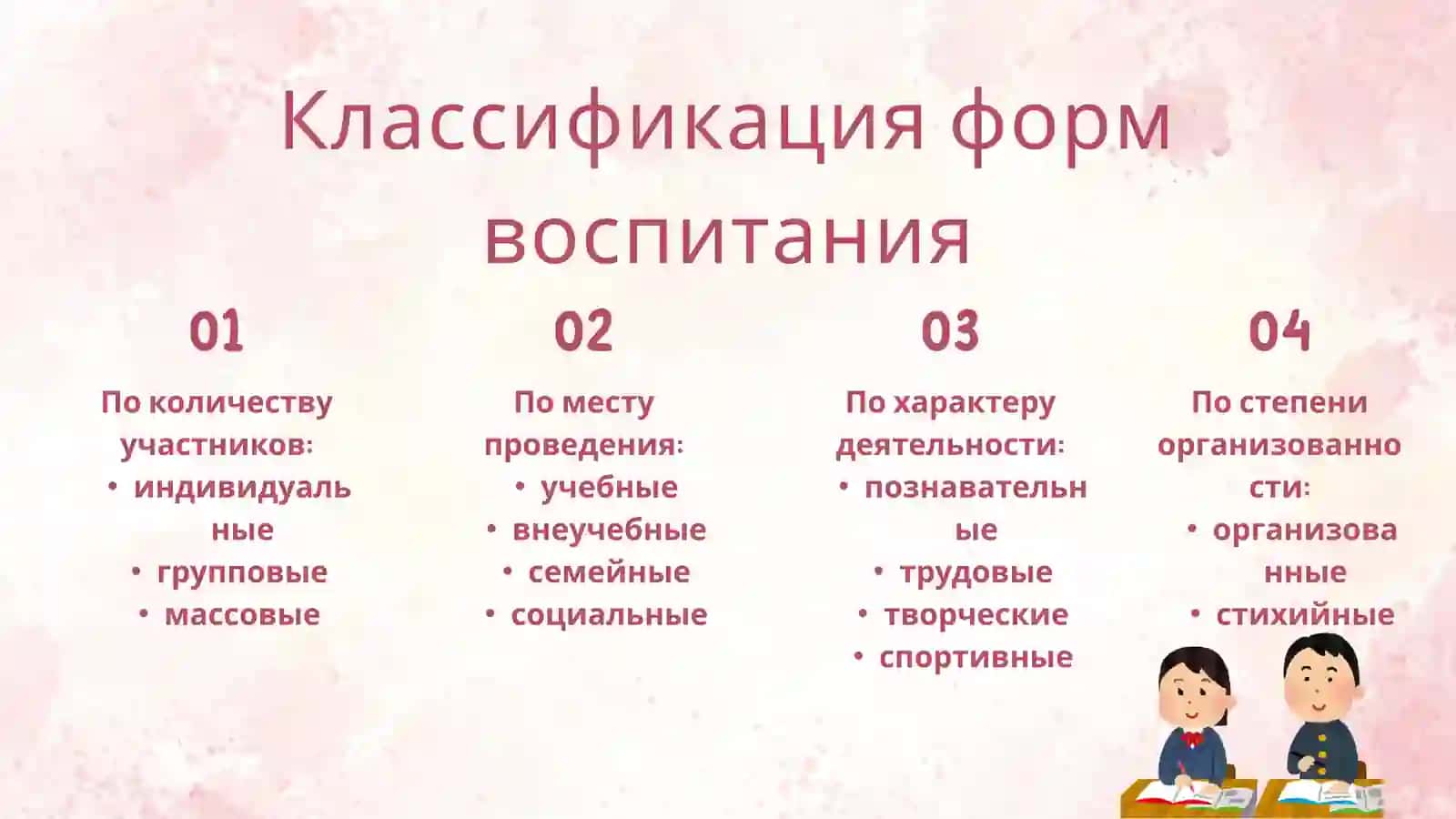 Классификация форм воспитания

01

По количеству участников:
• индивидуальные
• групповые
• массовые

02

По месту проведения:
• учебные
• внеучебные
• семейные
• социальные

03

По характеру деятельности:
• познавательные
• трудовые
• творческие
• спортивные

04

По степени организованности:
• организованные
• стихийные